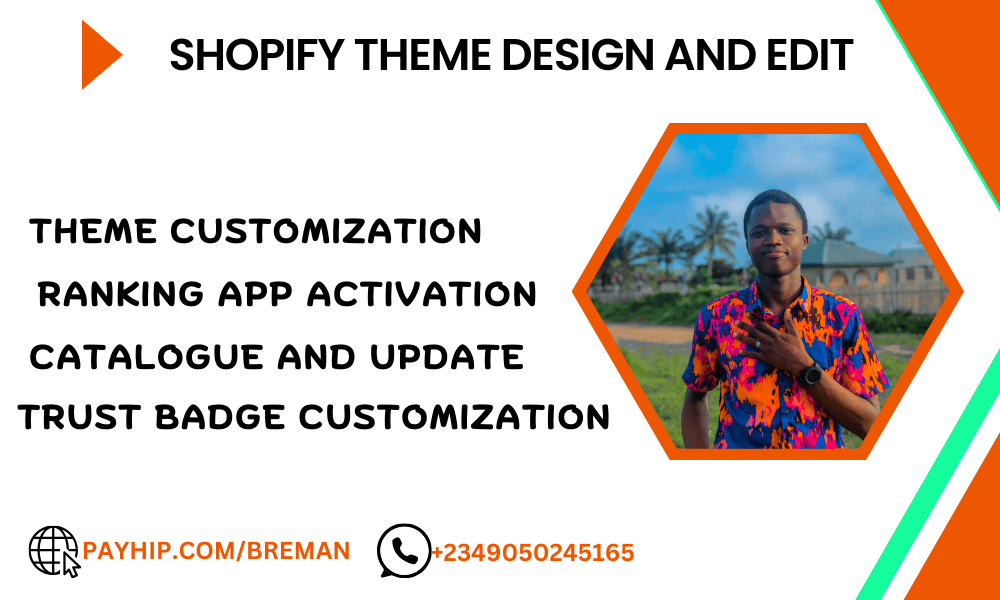 SHOPIFY THEME DESIGN AND EDIT

THEME CUSTOMIZATION
RANKING APP ACTIVATION
CATALOGUE AND UPDATE
TRUST BADGE CUSTOMIZATION

PAYHIP.COM/BREMAN
+2349050245165